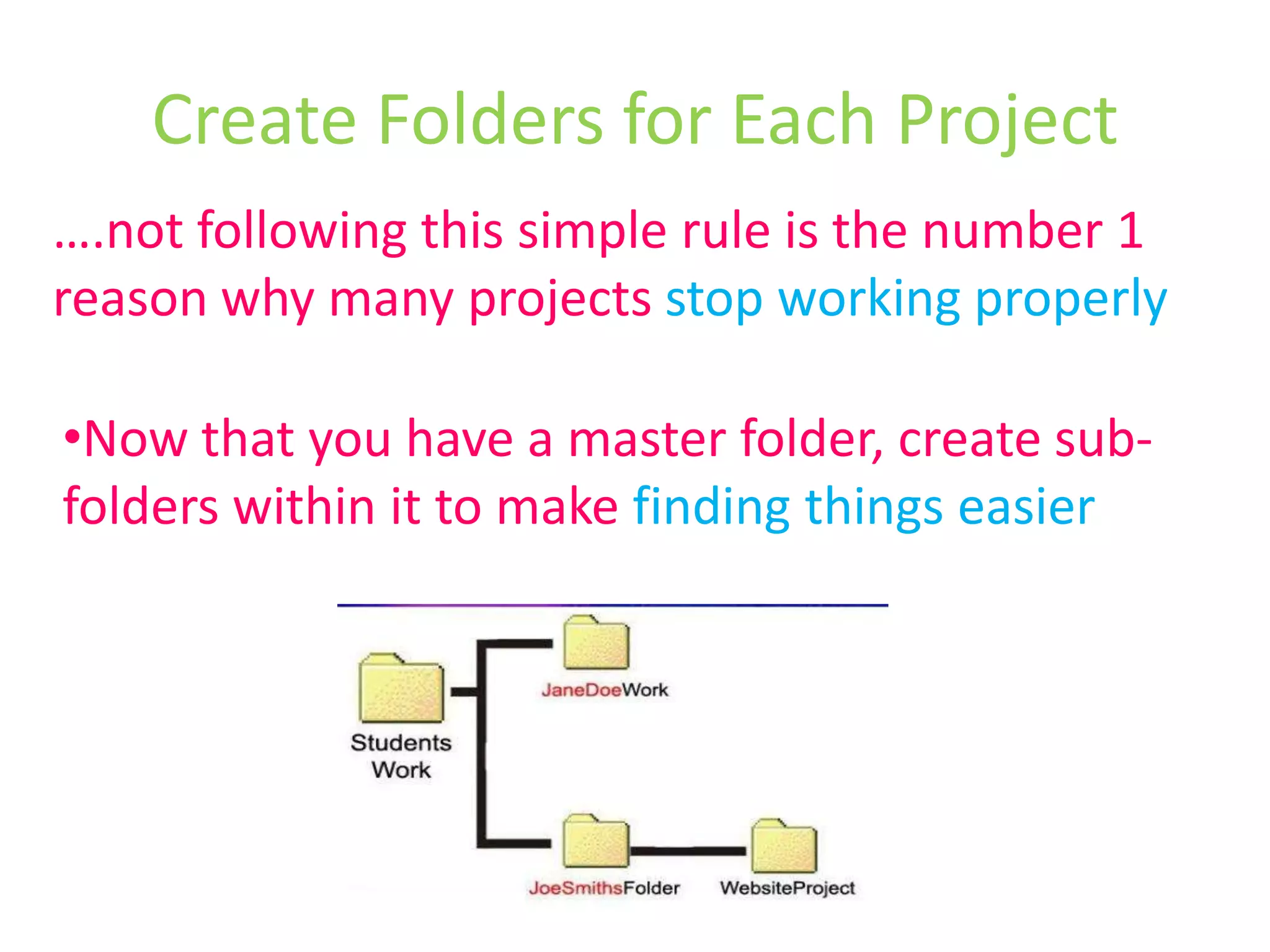 Create Folders for Each Project

….not following this simple rule is the number 1 reason why many projects stop working properly

•Now that you have a master folder, create sub-folders within it to make finding things easier

Students Work

JaneDoeWork

JoeSmithsFolder

WebsiteProject